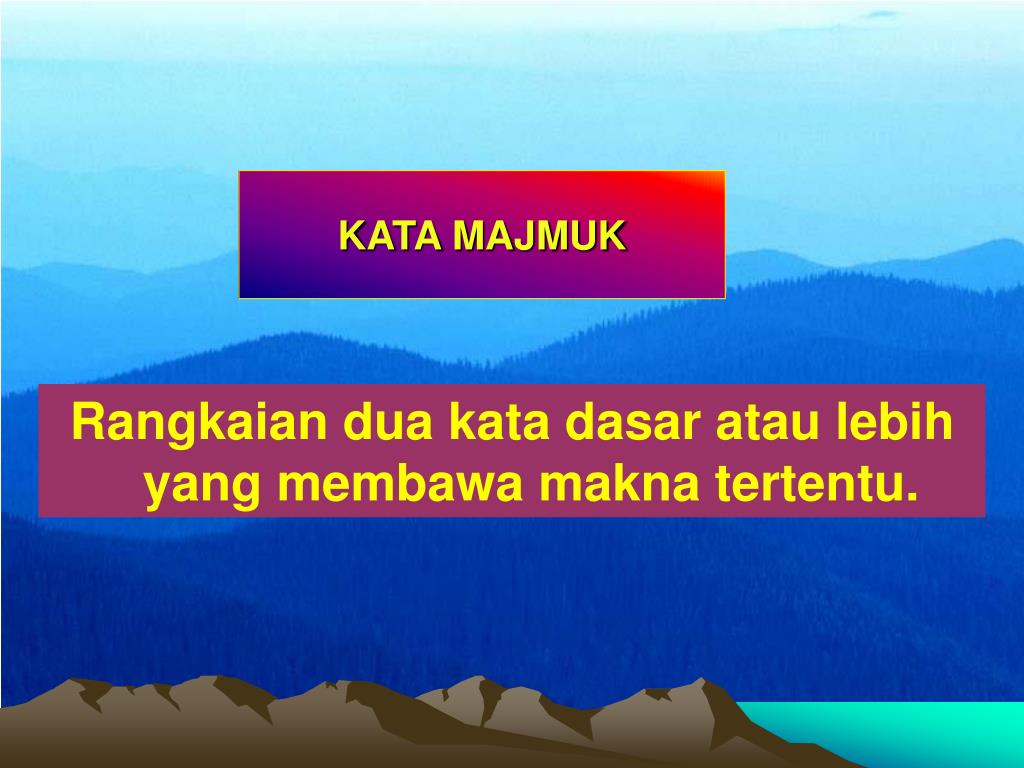 KATA MAJMUK

Rangkaian dua kata dasar atau lebih yang membawa makna tertentu.